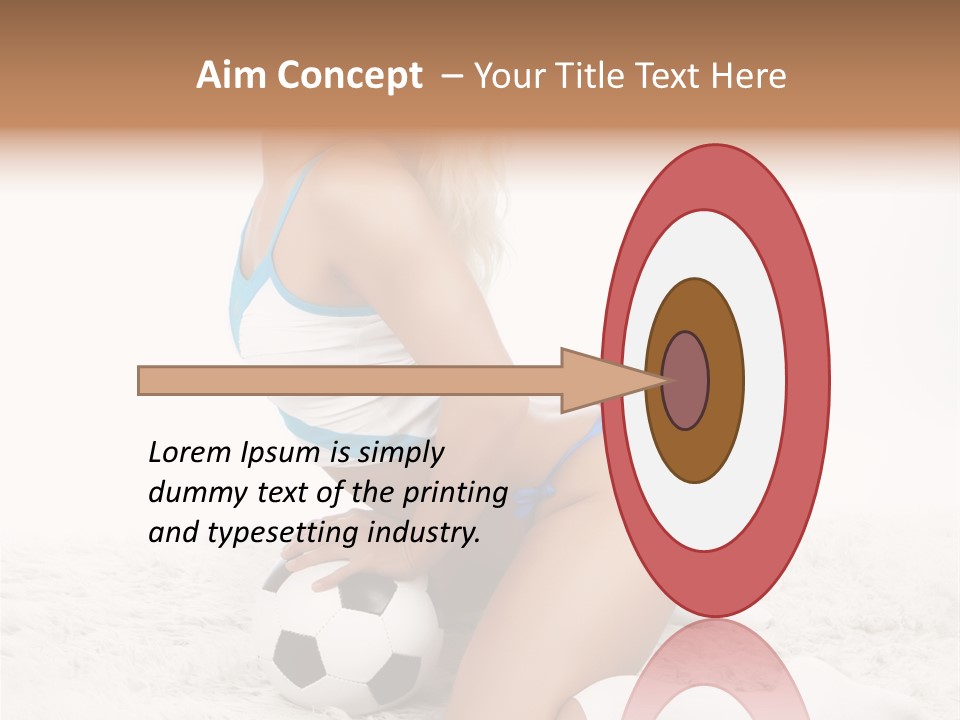 Aim Concept – Your Title Text Here

Lorem Ipsum is simply dummy text of the printing and typesetting industry.